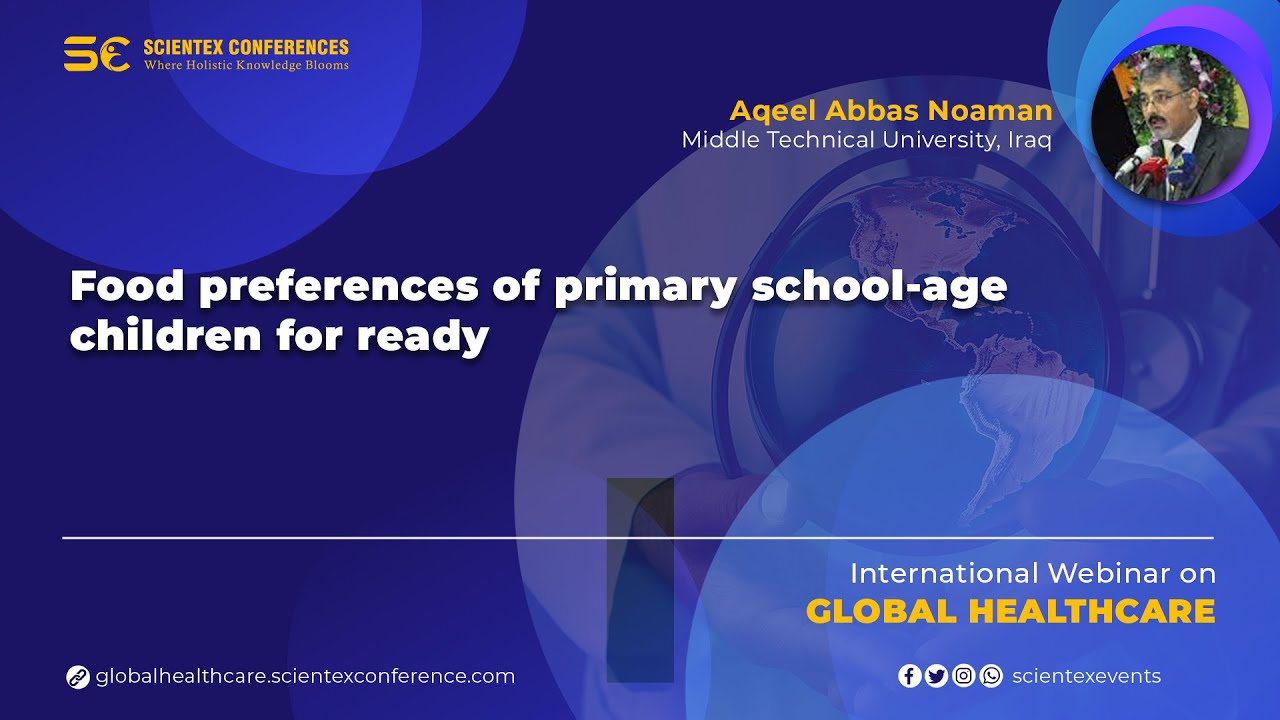 SC SCIENTEX CONFERENCES
Where Holistic Knowledge Blooms

Aqeel Abbas Noaman
Middle Technical University, Iraq

Food preferences of primary school-age children for ready

International Webinar on
GLOBAL HEALTHCARE

globalhealthcare.scientexconference.com

scientexevents